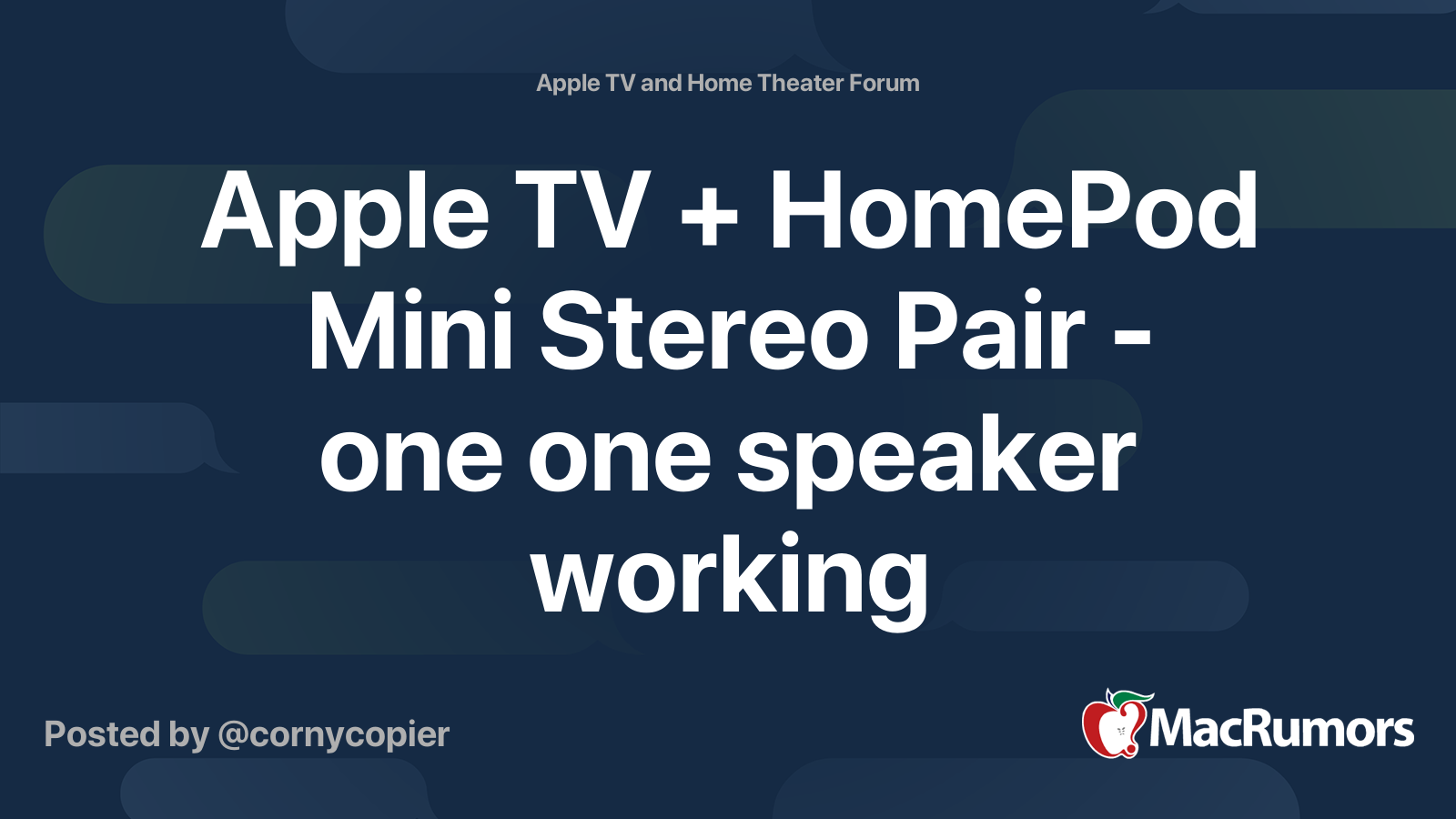 Apple TV and Home Theater Forum

Apple TV + HomePod Mini Stereo Pair - one one speaker working

Posted by @cornycopier

MacRumors